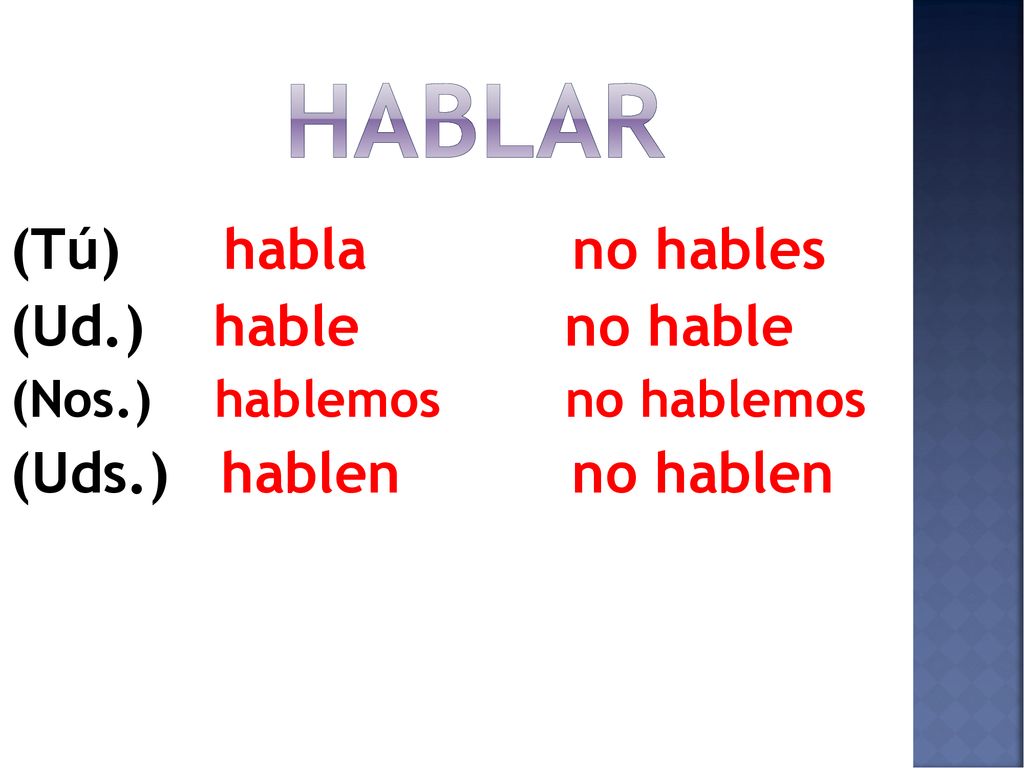 HABLAR

(Tú) habla no hables
(Ud.) hable no hable
(Nos.) hablemos no hablemos
(Uds.) hablen no hablen